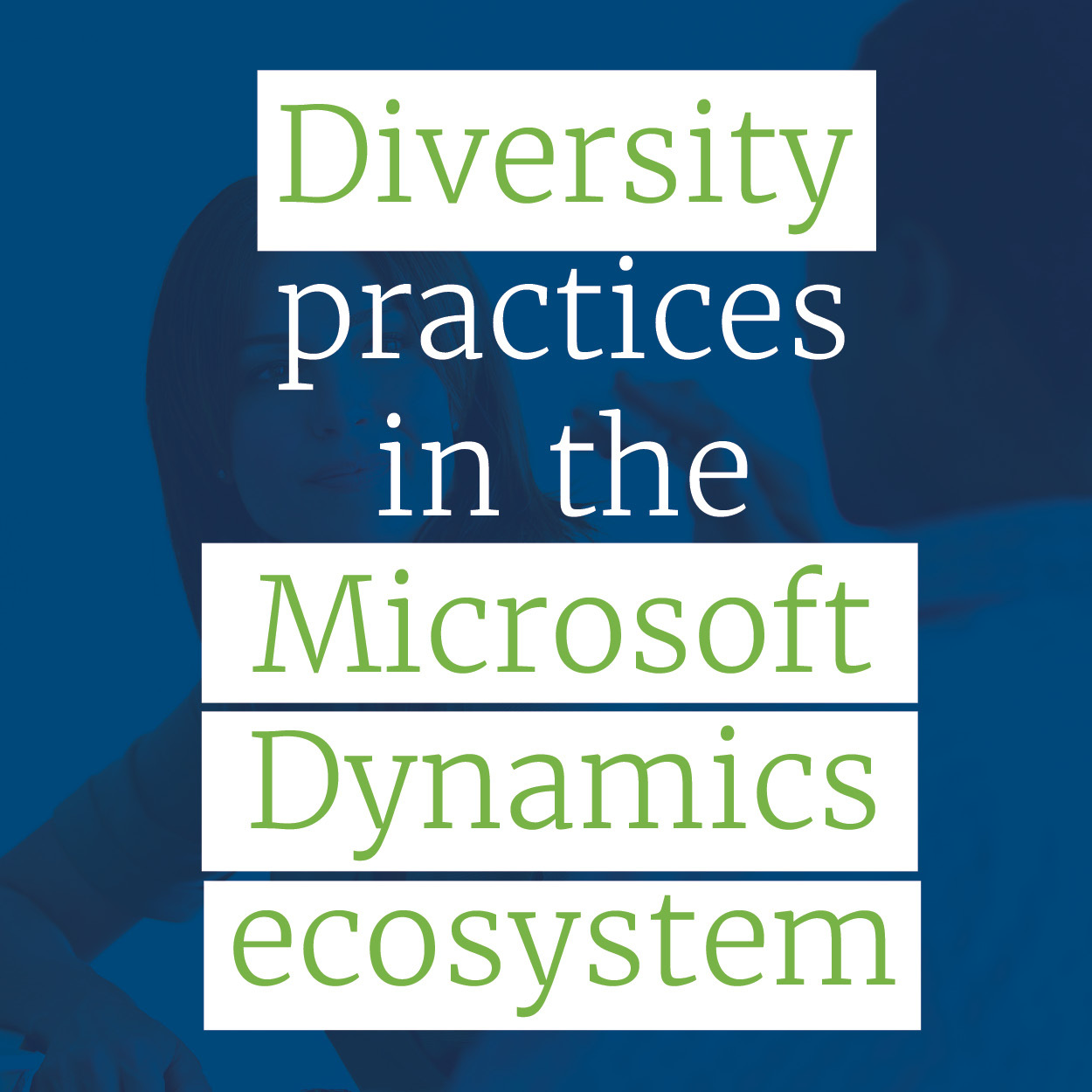 Diversity practices in the Microsoft Dynamics ecosystem